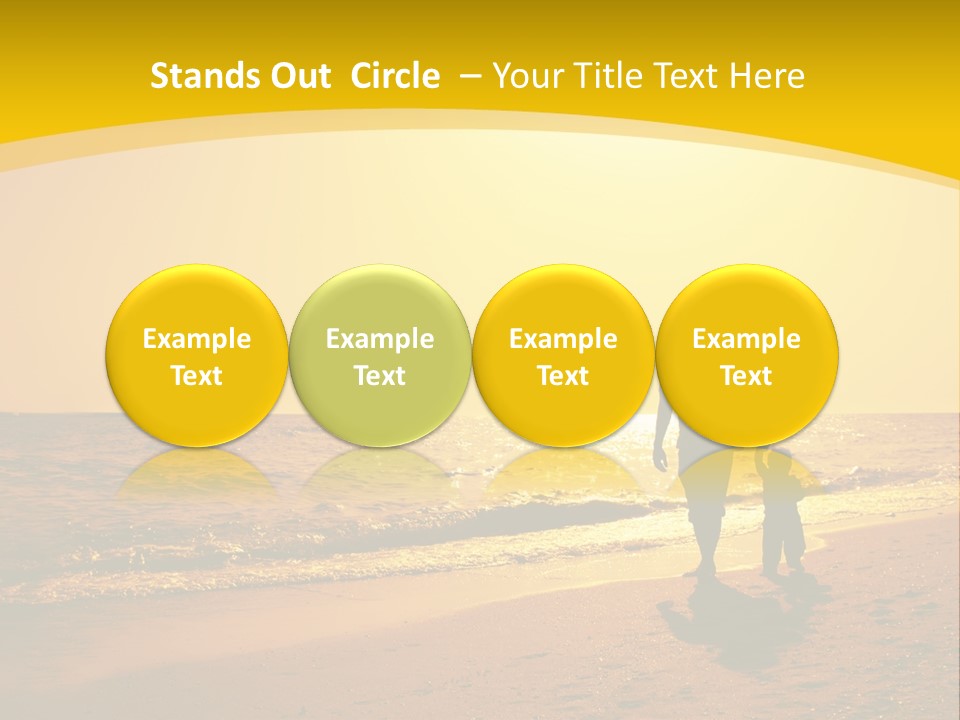 Stands Out Circle – Your Title Text Here

Example Text

Example Text

Example Text

Example Text